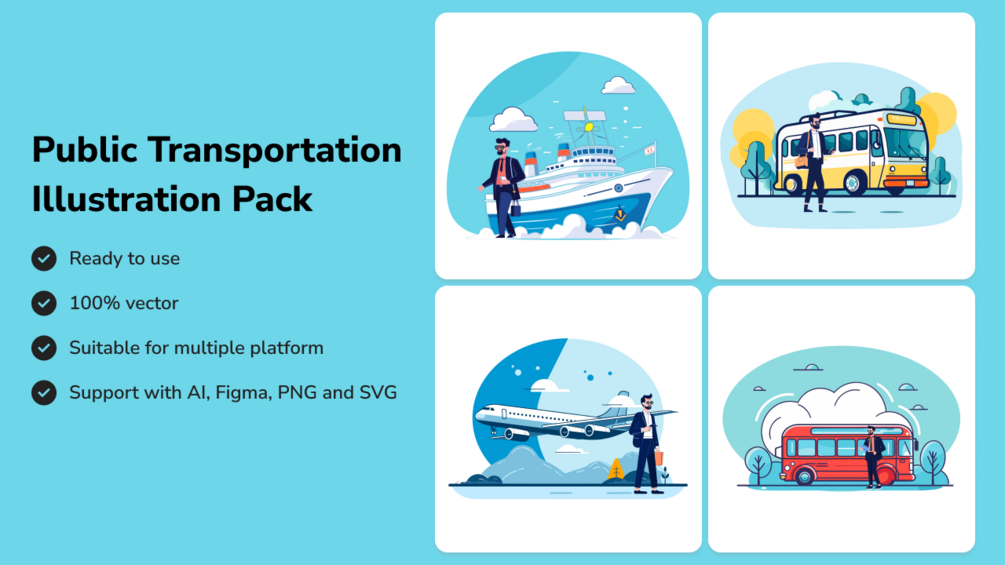 Public Transportation Illustration Pack

Ready to use

100% vector

Suitable for multiple platform

Support with AI, Figma, PNG and SVG